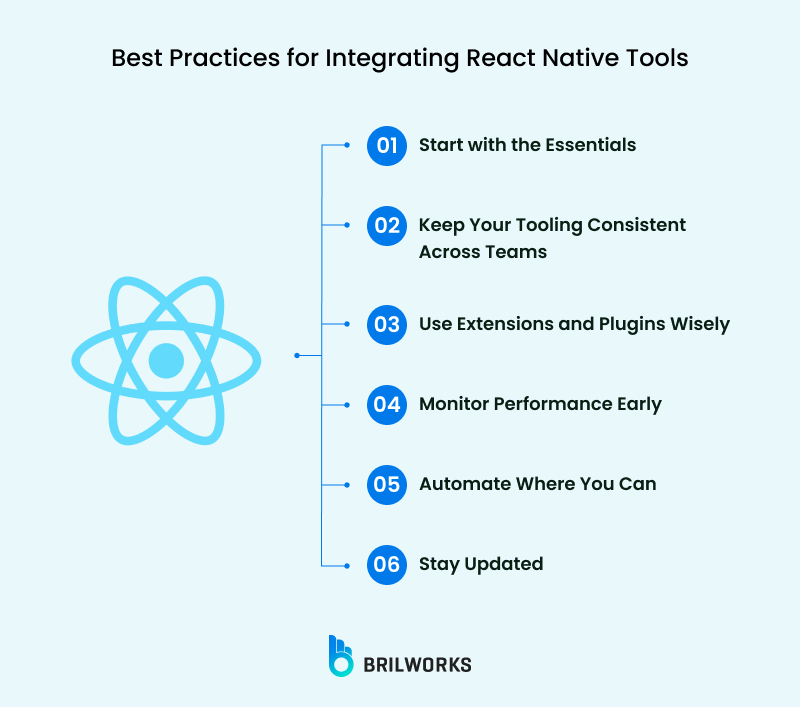 Best Practices for Integrating React Native Tools

01 Start with the Essentials

02 Keep Your Tooling Consistent Across Teams

03 Use Extensions and Plugins Wisely

04 Monitor Performance Early

05 Automate Where You Can

06 Stay Updated

BRILWORKS